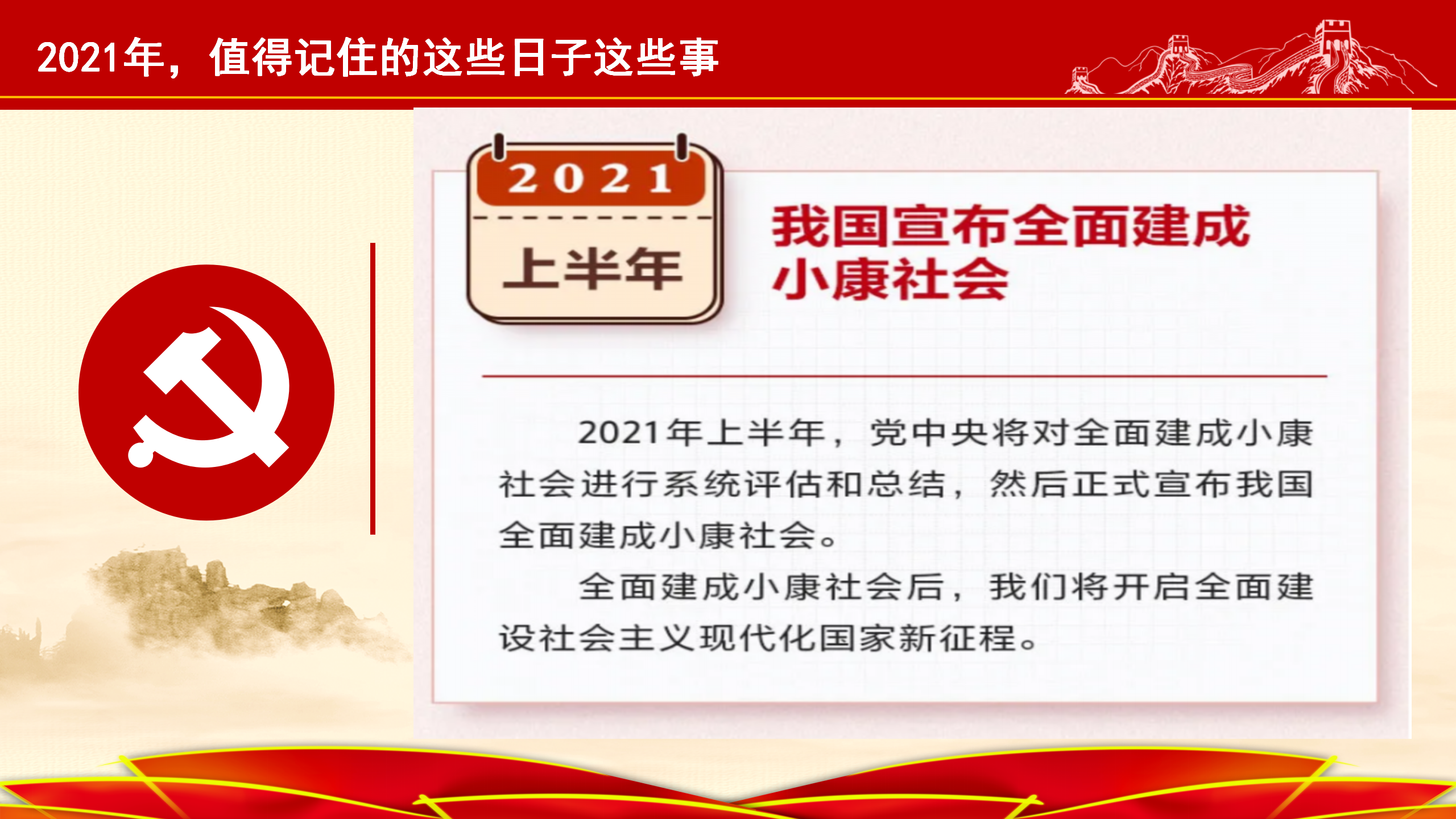 2021年，值得记住的这些日子这些事

2021

上半年

我国宣布全面建成小康社会

2021年上半年，党中央将对全面建成小康社会进行系统评估和总结，然后正式宣布我国全面建成小康社会。

全面建成小康社会后，我们将开启全面建设社会主义现代化国家新征程。